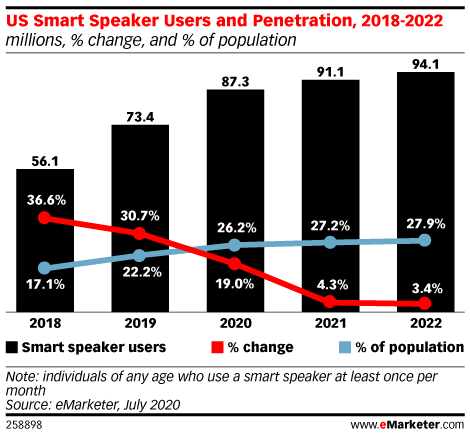 US Smart Speaker Users and Penetration, 2018-2022
millions, % change, and % of population

56.1
73.4
87.3
91.1
94.1

36.6%
30.7%
26.2%
27.2%
27.9%
17.1%
22.2%
19.0%
4.3%
3.4%

2018
2019
2020
2021
2022

Smart speaker users
% change
% of population

Note: individuals of any age who use a smart speaker at least once per month
Source: eMarketer, July 2020

258898
www.eMarketer.com